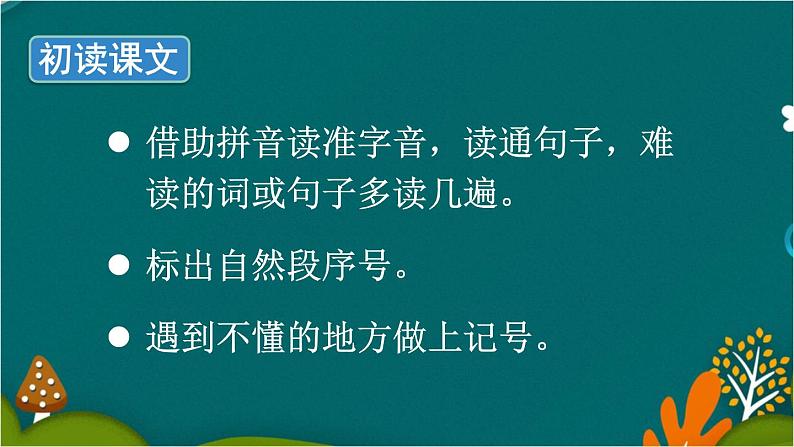 初读课文

● 借助拼音读准字音，读通句子，难读的词或句子多读几遍。

● 标出自然段序号。

● 遇到不懂的地方做上记号。